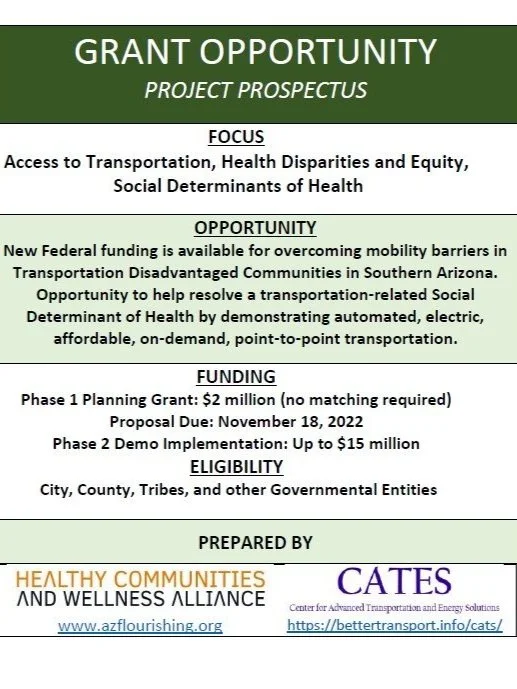 GRANT OPPORTUNITY
PROJECT PROSPECTUS

FOCUS
Access to Transportation, Health Disparities and Equity, Social Determinants of Health

OPPORTUNITY
New Federal funding is available for overcoming mobility barriers in Transportation Disadvantaged Communities in Southern Arizona. Opportunity to help resolve a transportation-related Social Determinant of Health by demonstrating automated, electric, affordable, on-demand, point-to-point transportation.

FUNDING
Phase 1 Planning Grant: $2 million (no matching required)
Proposal Due: November 18, 2022
Phase 2 Demo Implementation: Up to $15 million

ELIGIBILITY
City, County, Tribes, and other Governmental Entities

PREPARED BY

HEALTHY COMMUNITIES
AND WELLNESS ALLIANCE
www.azflourishing.org

CATES
Center for Advanced Transportation and Energy Solutions
https://bettertransport.info/cats/